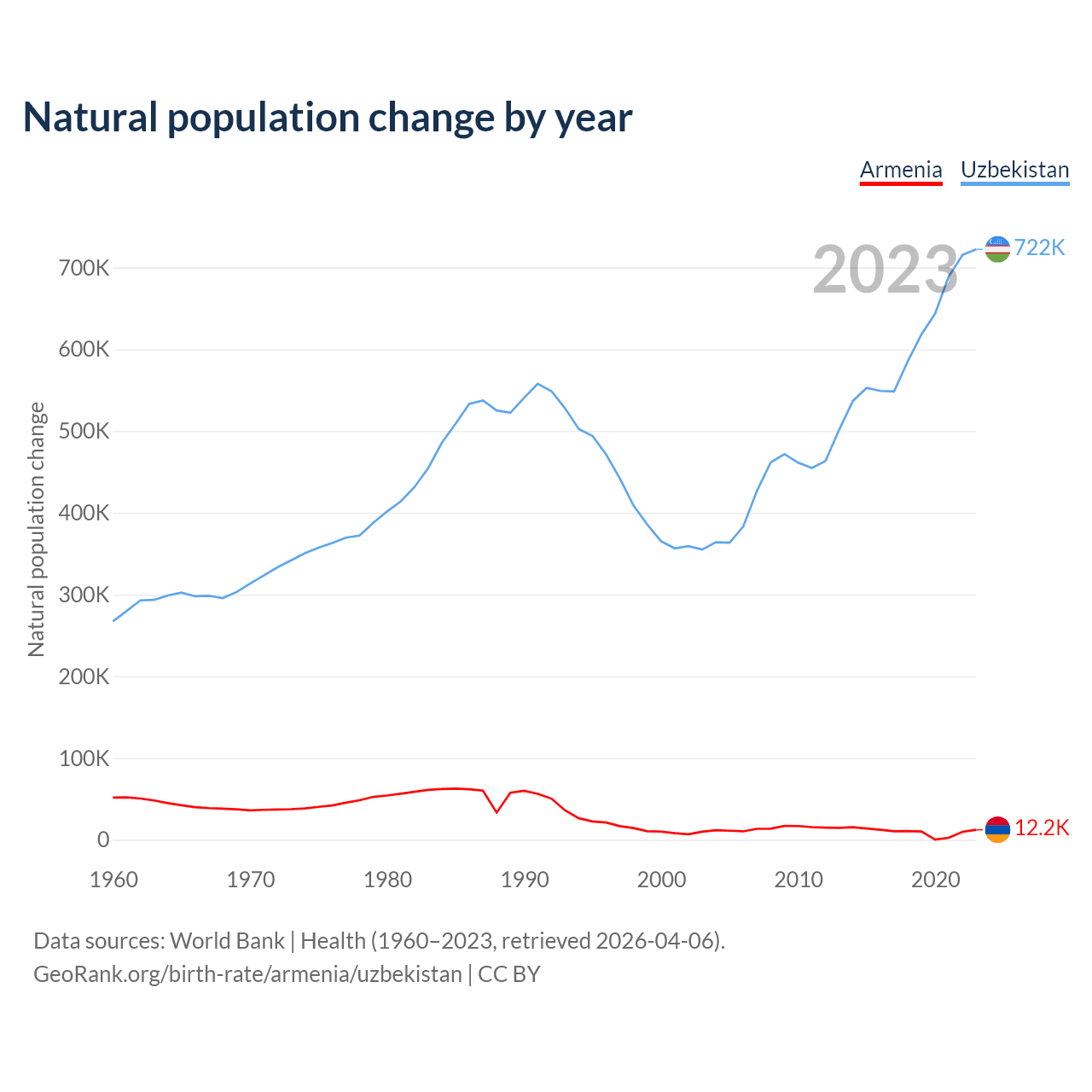 Natural population change by year

Armenia Uzbekistan

2023

722K

12.2K

Natural population change

700K
600K
500K
400K
300K
200K
100K
0

1960 1970 1980 1990 2000 2010 2020

Data sources: World Bank | Health (1960–2023, retrieved 2026-04-06).
GeoRank.org/birth-rate/armenia/uzbekistan | CC BY